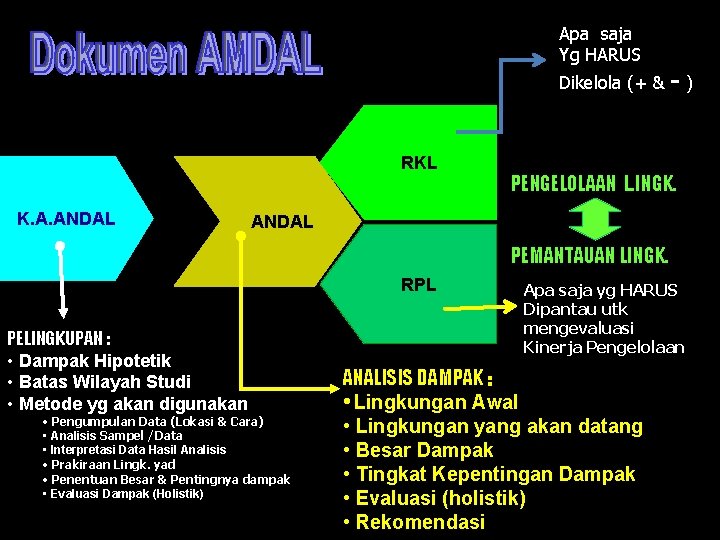 Dokumen AMDAL

Apa saja Yg HARUS Dikelola (+ & - )

K.A.ANDAL

ANDAL

RKL

RPL

PENGELOLAAN LINGK.

PEMANTAUAN LINGK.

Apa saja yg HARUS Dipantau utk mengevaluasi Kinerja Pengelolaan

PELINGKUPAN :
• Dampak Hipotetik
• Batas Wilayah Studi
• Metode yg akan digunakan
• Pengumpulan Data (Lokasi & Cara)
• Analisis Sampel /Data
• Interpretasi Data Hasil Analisis
• Prakiraan Lingk. yad
• Penentuan Besar & Pentingnya dampak
• Evaluasi Dampak (Holistik)

ANALISIS DAMPAK :
• Lingkungan Awal
• Lingkungan yang akan datang
• Besar Dampak
• Tingkat Kepentingan Dampak
• Evaluasi (holistik)
• Rekomendasi